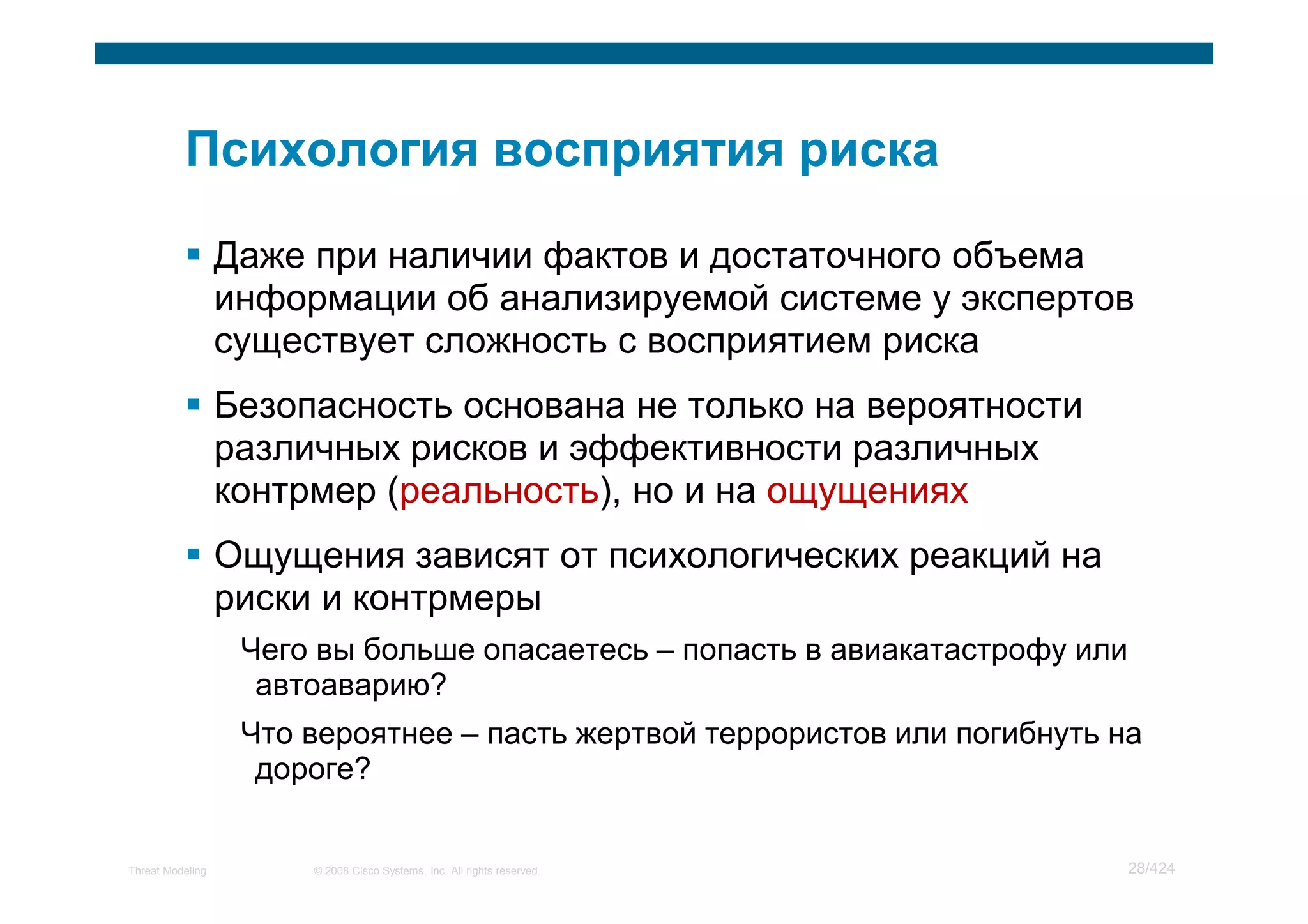 Психология восприятия риска

▪ Даже при наличии фактов и достаточного объема информации об анализируемой системе у экспертов существует сложность с восприятием риска

▪ Безопасность основана не только на вероятности различных рисков и эффективности различных контрмер (реальность), но и на ощущениях

▪ Ощущения зависят от психологических реакций на риски и контрмеры

Чего вы больше опасаетесь – попасть в авиакатастрофу или автоаварию?

Что вероятнее – пасть жертвой террористов или погибнуть на дороге?

Threat Modeling © 2008 Cisco Systems, Inc. All rights reserved. 28/424